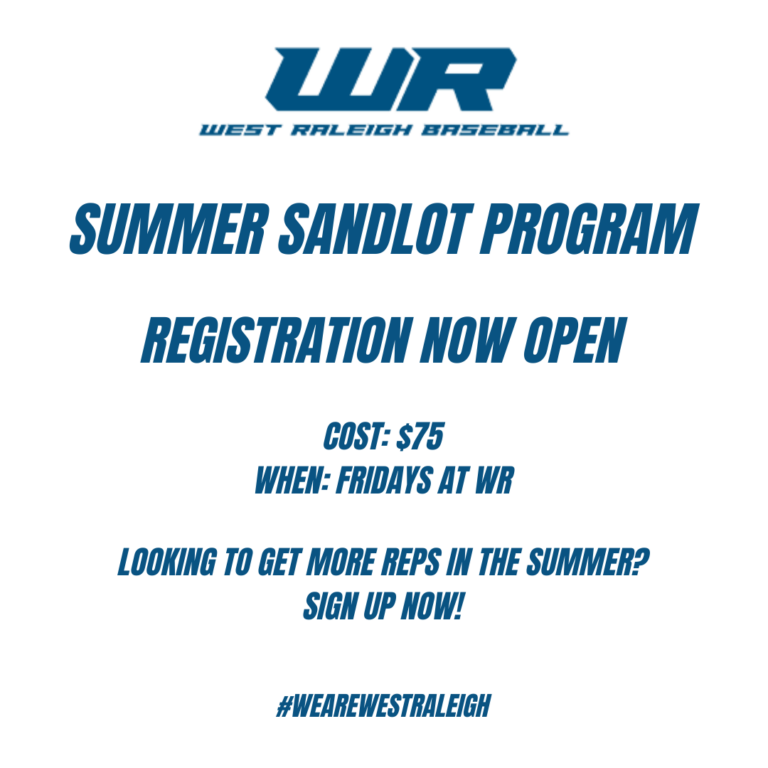 WR
WEST RALEIGH BASEBALL

SUMMER SANDLOT PROGRAM

REGISTRATION NOW OPEN

COST: $75
WHEN: FRIDAYS AT WR

LOOKING TO GET MORE REPS IN THE SUMMER?
SIGN UP NOW!

#WEAREWESTRALEIGH